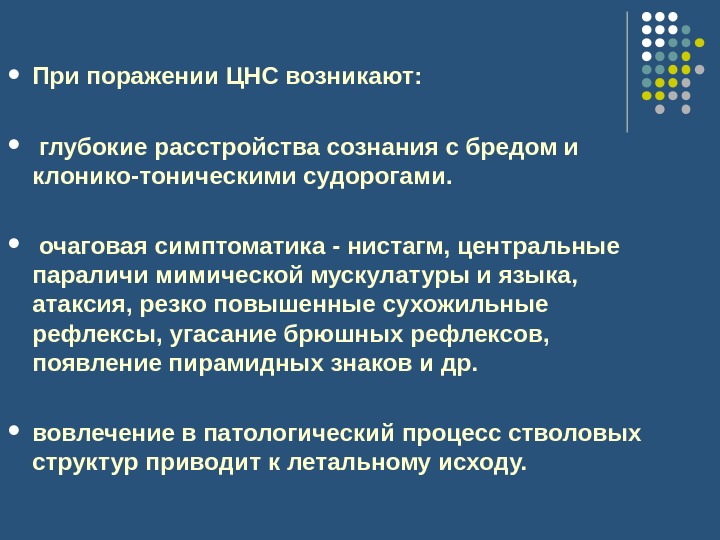 • При поражении ЦНС возникают:

• глубокие расстройства сознания с бредом и клонико-тоническими судорогами.

• очаговая симптоматика - нистагм, центральные параличи мимической мускулатуры и языка, атаксия, резко повышенные сухожильные рефлексы, угасание брюшных рефлексов, появление пирамидных знаков и др.

• вовлечение в патологический процесс стволовых структур приводит к летальному исходу.